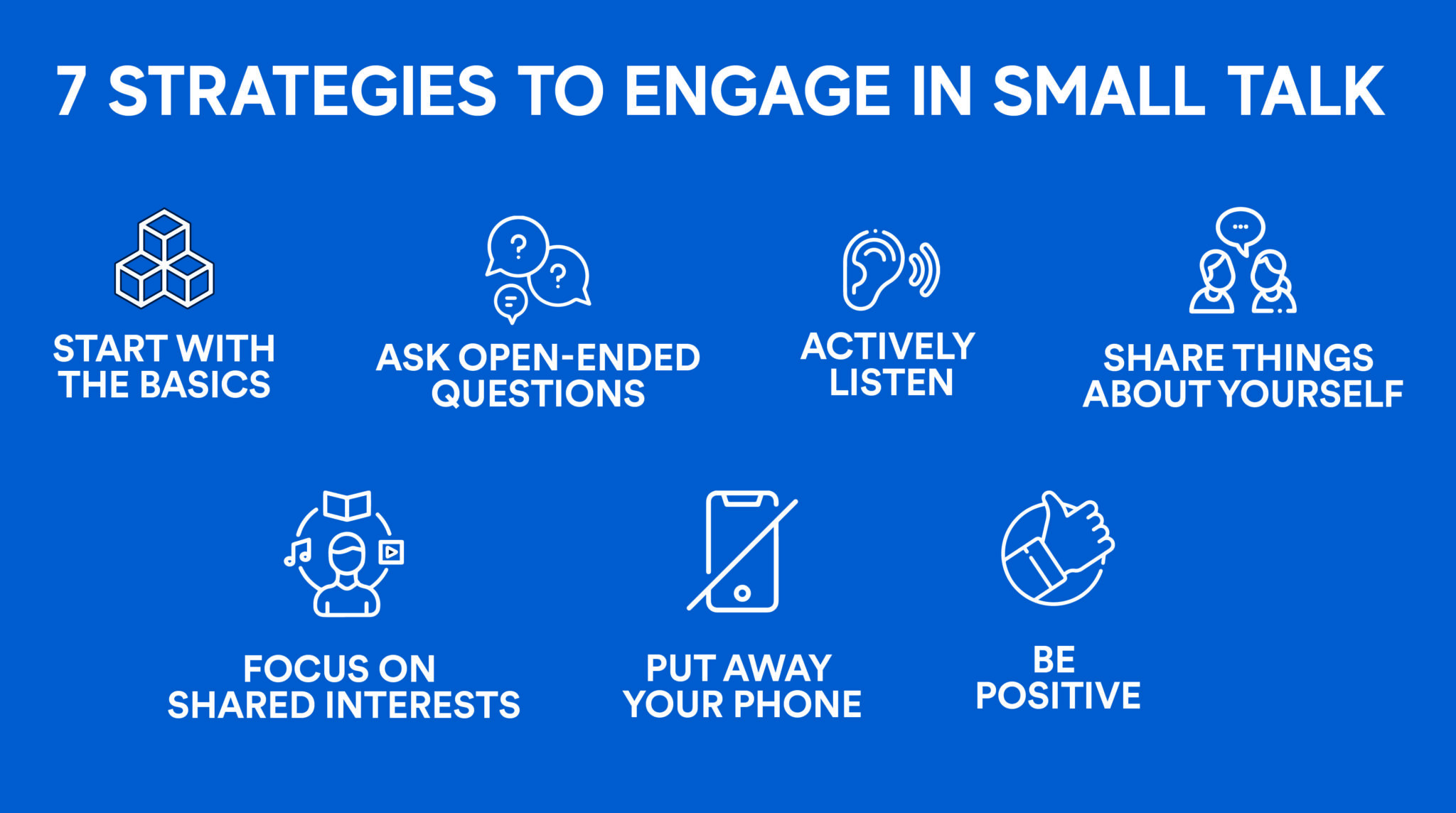 7 STRATEGIES TO ENGAGE IN SMALL TALK

START WITH THE BASICS

ASK OPEN-ENDED QUESTIONS

ACTIVELY LISTEN

SHARE THINGS ABOUT YOURSELF

FOCUS ON SHARED INTERESTS

PUT AWAY YOUR PHONE

BE POSITIVE